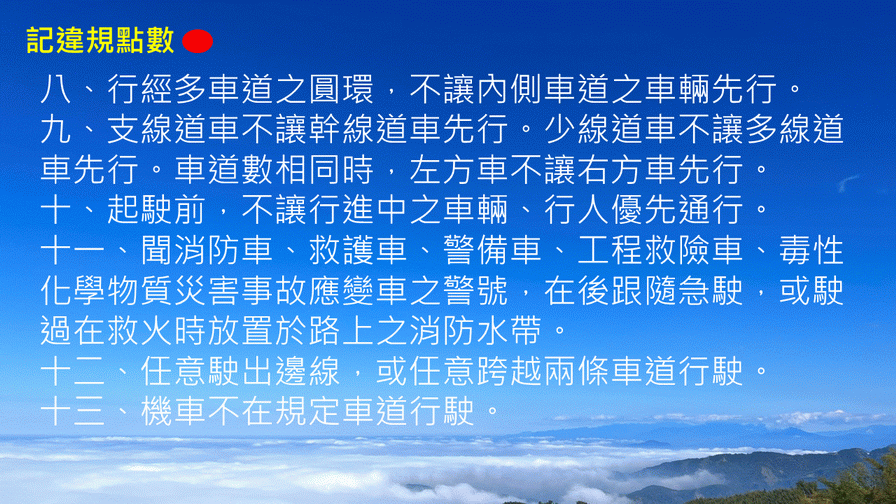 記違規點數

八、行經多車道之圓環，不讓內側車道之車輛先行。

九、支線道車不讓幹線道車先行。少線道車不讓多線道車先行。車道數相同時，左方車不讓右方車先行。

十、起駛前，不讓行進中之車輛、行人優先通行。

十一、聞消防車、救護車、警備車、工程救險車、毒性化學物質災害事故應變車之警號，在後跟隨急駛，或駛過在救火時放置於路上之消防水帶。

十二、任意駛出邊線，或任意跨越兩條車道行駛。

十三、機車不在規定車道行駛。